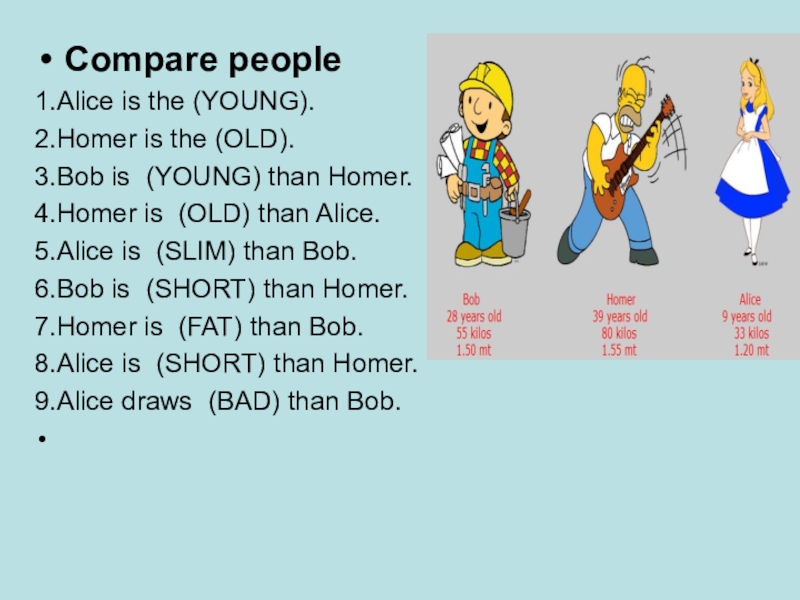 • Compare people

1.Alice is the (YOUNG).

2.Homer is the (OLD).

3.Bob is (YOUNG) than Homer.

4.Homer is (OLD) than Alice.

5.Alice is (SLIM) than Bob.

6.Bob is (SHORT) than Homer.

7.Homer is (FAT) than Bob.

8.Alice is (SHORT) than Homer.

9.Alice draws (BAD) than Bob.

•

Bob
28 years old
55 kilos
1.50 mt

Homer
39 years old
80 kilos
1.55 mt

Alice
9 years old
33 kilos
1.20 mt